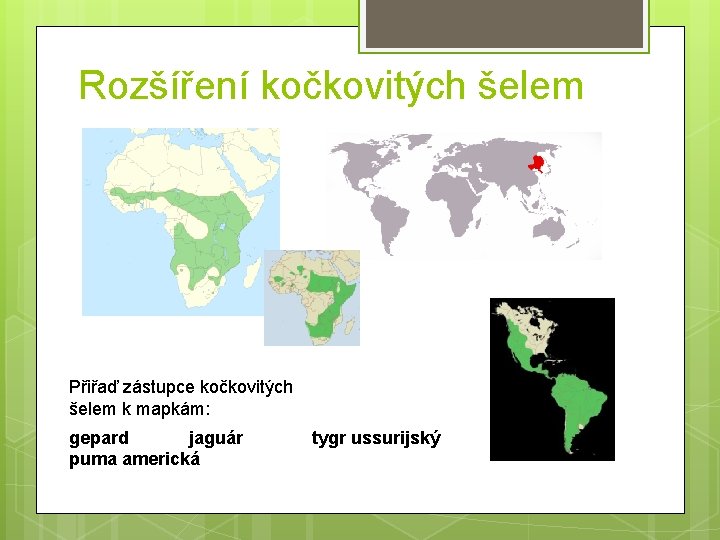 Rozšíření kočkovitých šelem

Přiřaď zástupce kočkovitých šelem k mapkám:

gepard jaguár tygr ussurijský puma americká